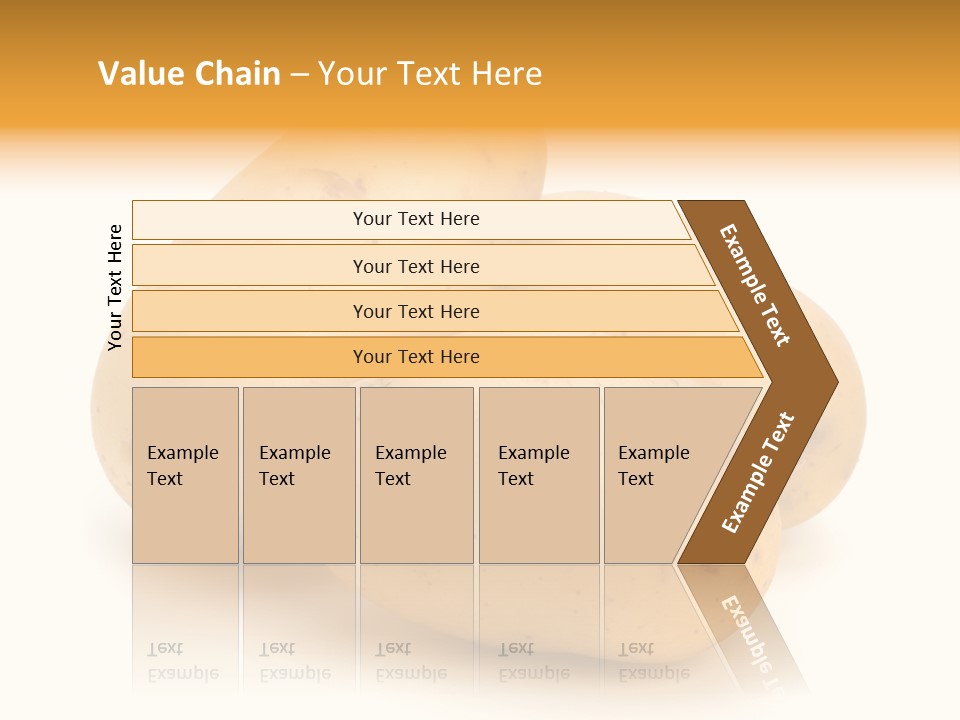 Value Chain – Your Text Here

Your Text Here

Your Text Here

Your Text Here

Your Text Here

Your Text Here

Example Text

Example Text

Example Text

Example Text

Example Text

Example Text

Example Text